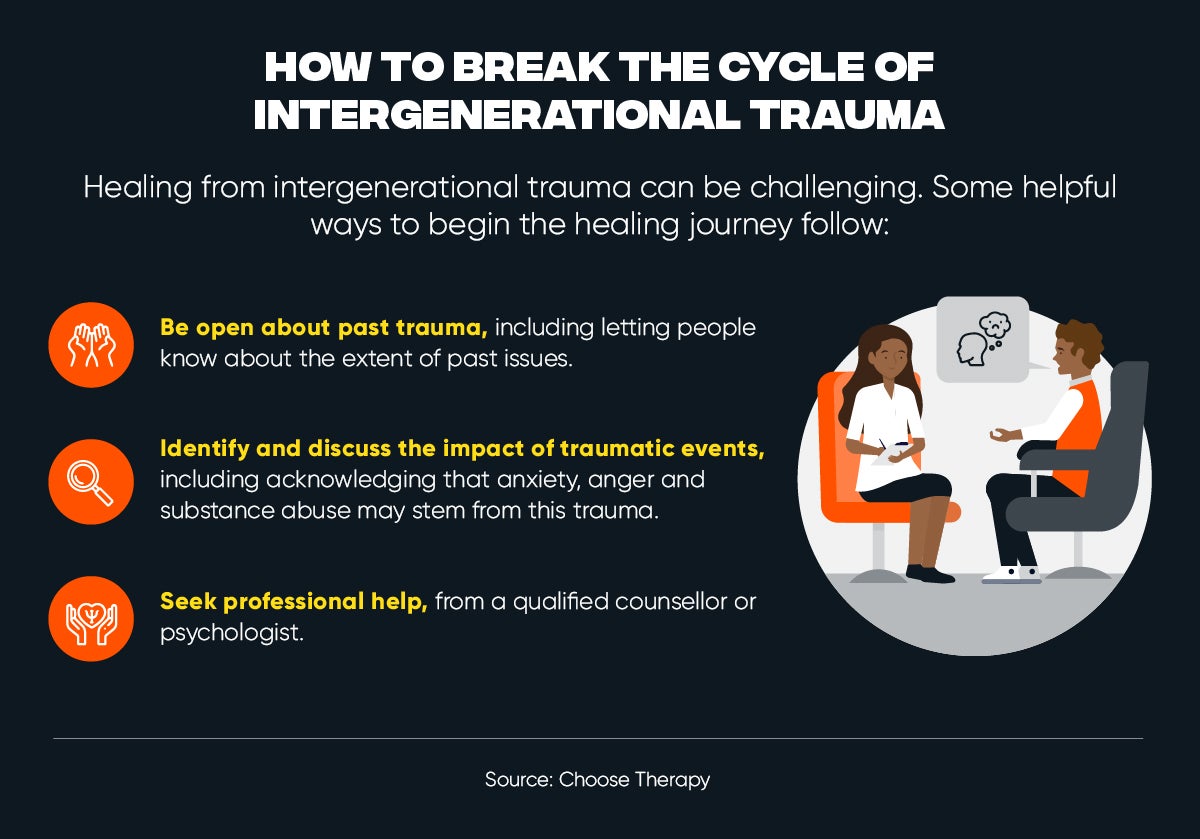 HOW TO BREAK THE CYCLE OF INTERGENERATIONAL TRAUMA

Healing from intergenerational trauma can be challenging. Some helpful ways to begin the healing journey follow:

Be open about past trauma, including letting people know about the extent of past issues.

Identify and discuss the impact of traumatic events, including acknowledging that anxiety, anger and substance abuse may stem from this trauma.

Seek professional help, from a qualified counsellor or psychologist.

Source: Choose Therapy